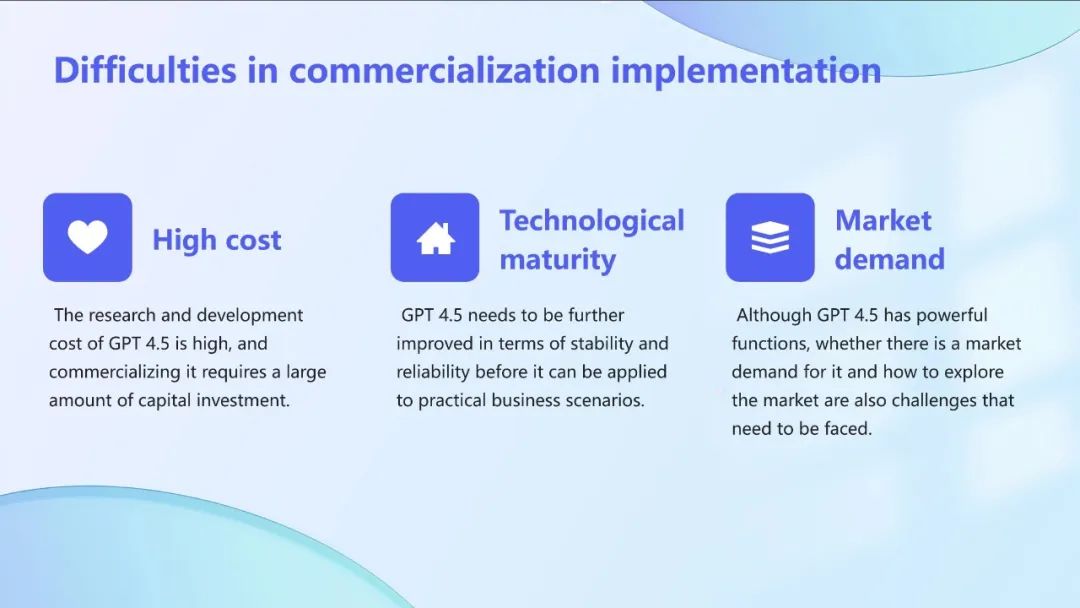 Difficulties in commercialization implementation

High cost

The research and development cost of GPT 4.5 is high, and commercializing it requires a large amount of capital investment.

Technological maturity

GPT 4.5 needs to be further improved in terms of stability and reliability before it can be applied to practical business scenarios.

Market demand

Although GPT 4.5 has powerful functions, whether there is a market demand for it and how to explore the market are also challenges that need to be faced.